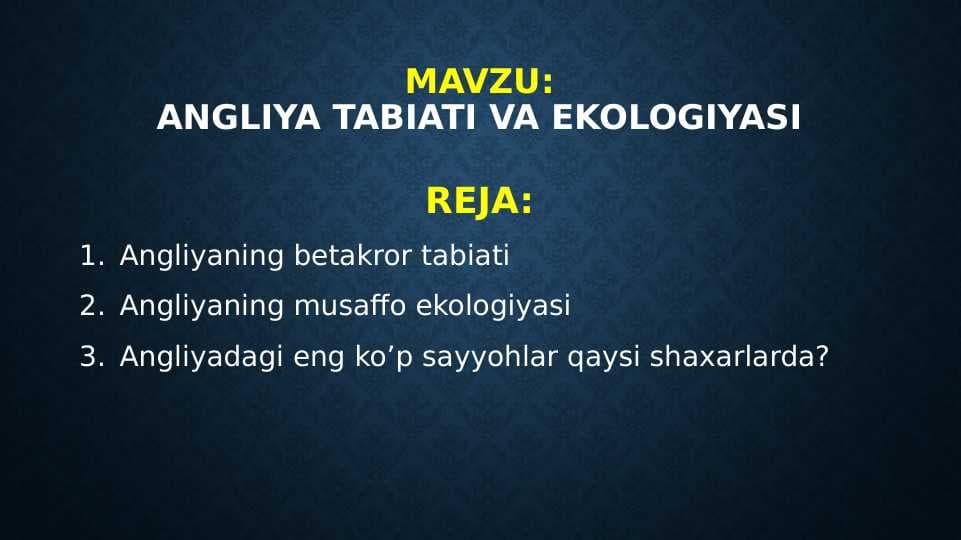 MAVZU:
ANGLIYA TABIATI VA EKOLOGIYASI

REJA:

1. Angliyaning betakror tabiati
2. Angliyaning musaffo ekologiyasi
3. Angliyadagi eng ko’p sayyohlar qaysi shaxarlarda?